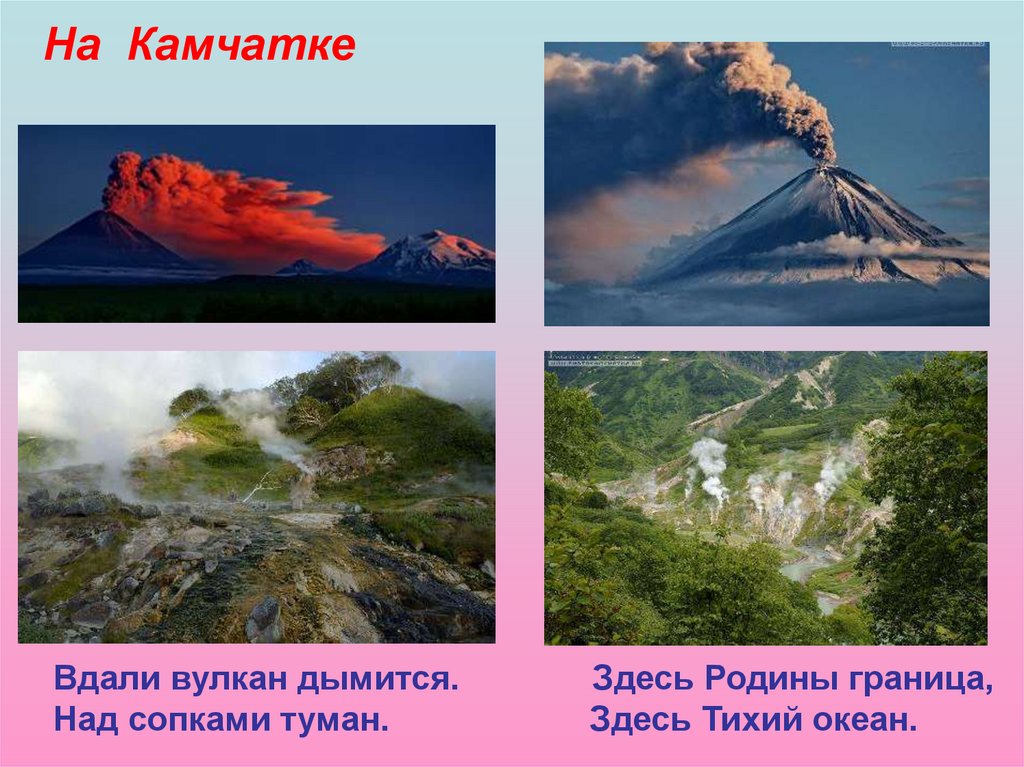 На Камчатке

Вдали вулкан дымится.
Над сопками туман.

Здесь Родины граница,
Здесь Тихий океан.